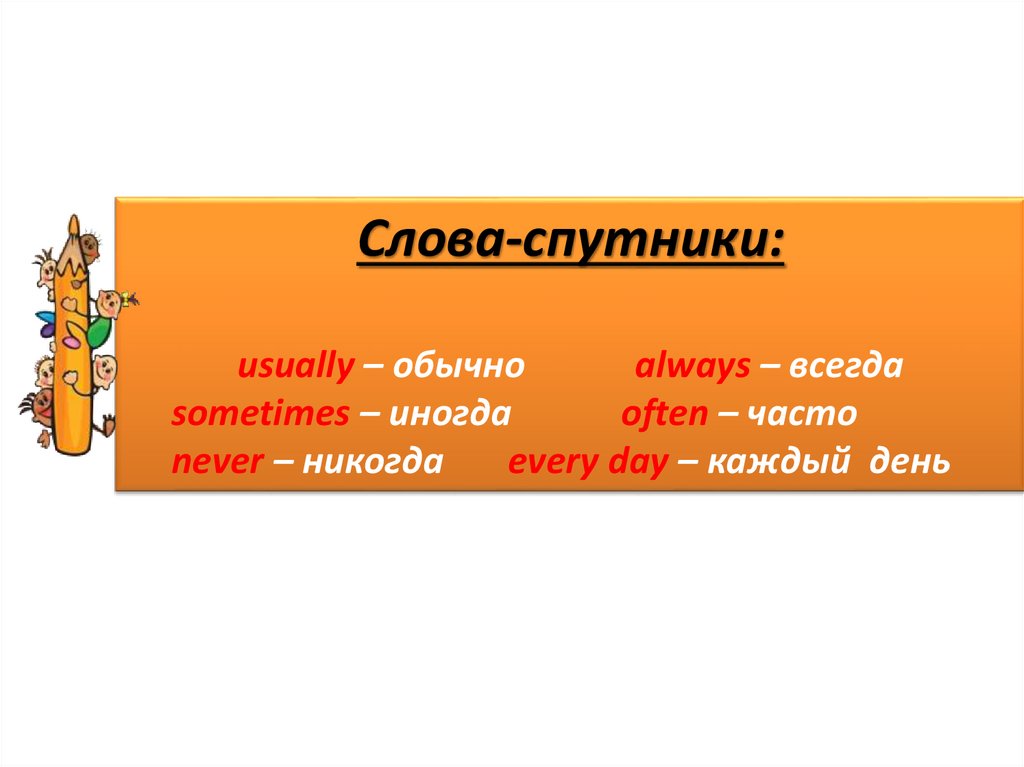 Слова-спутники:

usually – обычно always – всегда
sometimes – иногда often – часто
never – никогда every day – каждый день